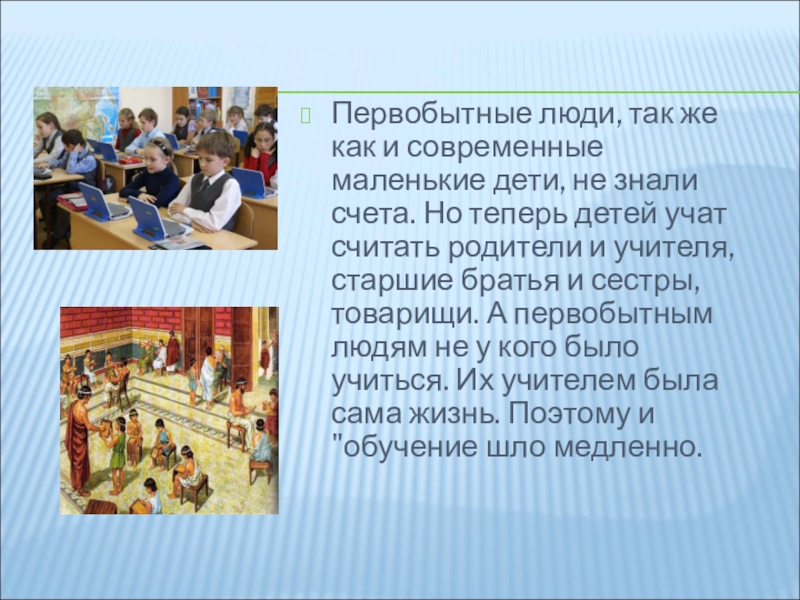 Первобытные люди, так же как и современные маленькие дети, не знали счета. Но теперь детей учат считать родители и учителя, старшие братья и сестры, товарищи. А первобытным людям не у кого было учиться. Их учителем была сама жизнь. Поэтому и "обучение шло медленно.